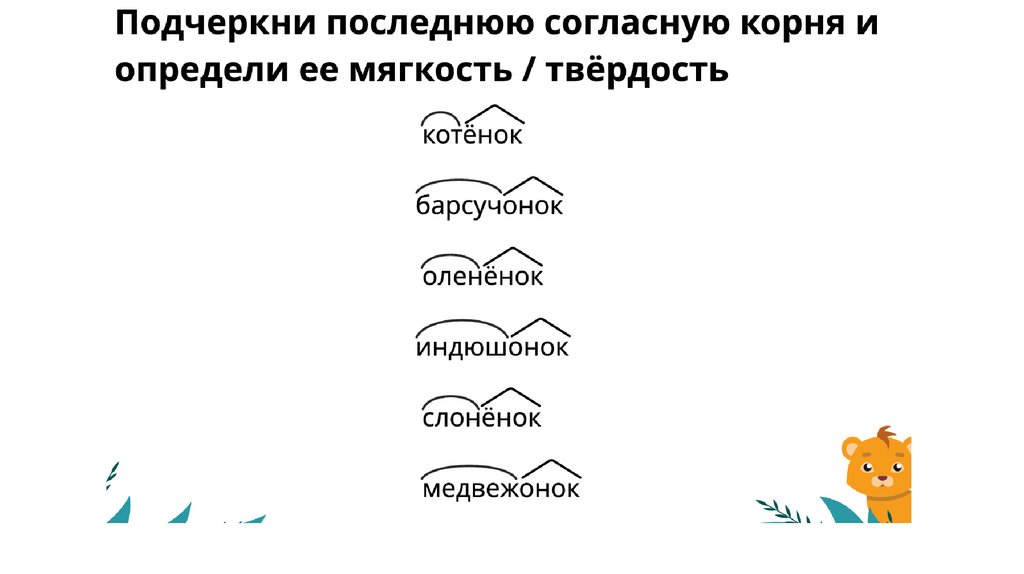 Подчеркни последнюю согласную корня и определи ее мягкость / твёрдость

котёнок

барсучонок

оленёнок

индюшонок

слонёнок

медвежонок